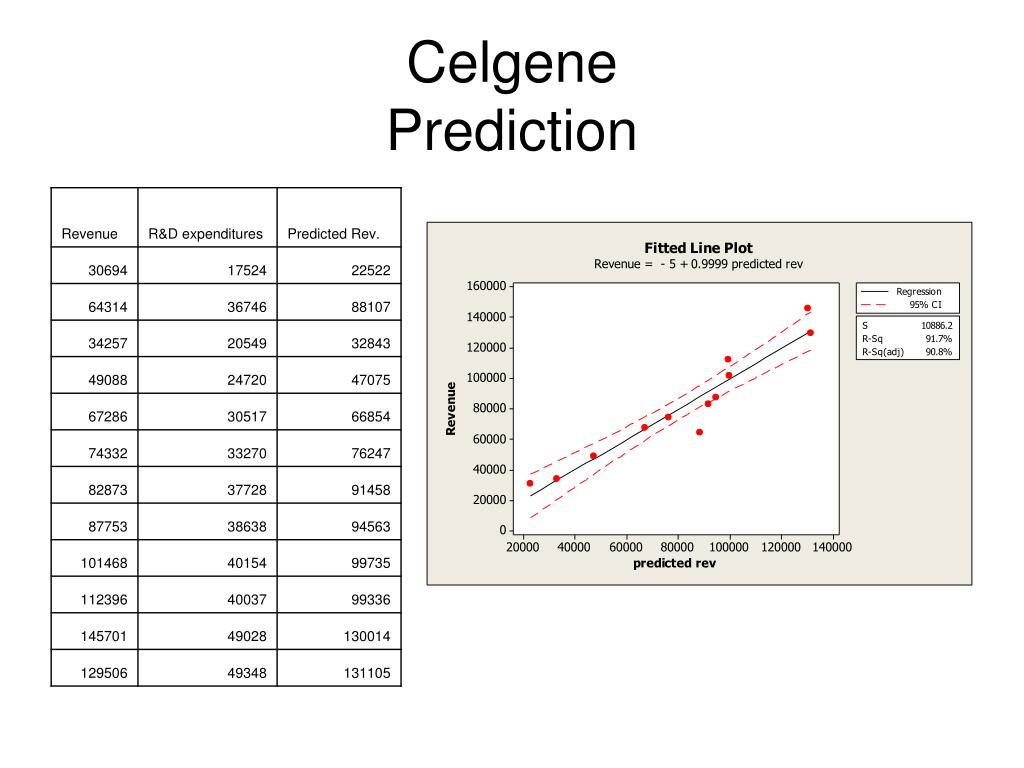 Celgene Prediction

| Revenue | R&D expenditures | Predicted Rev. |
|---|---|---|
| 30694 | 17524 | 22522 |
| 64314 | 36746 | 88107 |
| 34257 | 20549 | 32843 |
| 49088 | 24720 | 47075 |
| 67286 | 30517 | 66854 |
| 74332 | 33270 | 76247 |
| 82873 | 37728 | 91458 |
| 87753 | 38638 | 94563 |
| 101468 | 40154 | 99735 |
| 112396 | 40037 | 99336 |
| 145701 | 49028 | 130014 |
| 129506 | 49348 | 131105 |

Fitted Line Plot
Revenue = - 5 + 0.9999 predicted rev

Regression
95% CI

| S | 10886.2 |
|---|---|
| R-Sq | 91.7% |
| R-Sq(adj) | 90.8% |

Revenue
160000
140000
120000
100000
80000
60000
40000
20000
0
20000 40000 60000 80000 100000 120000 140000
predicted rev